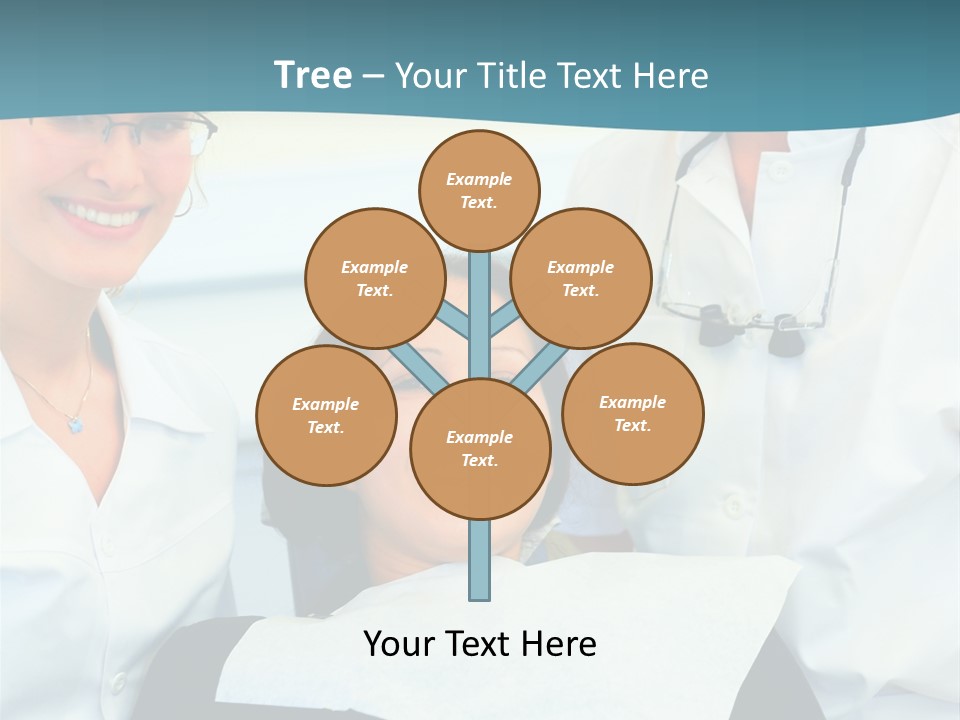 Tree – Your Title Text Here

Example Text.

Example Text.

Example Text.

Example Text.

Example Text.

Example Text.

Your Text Here